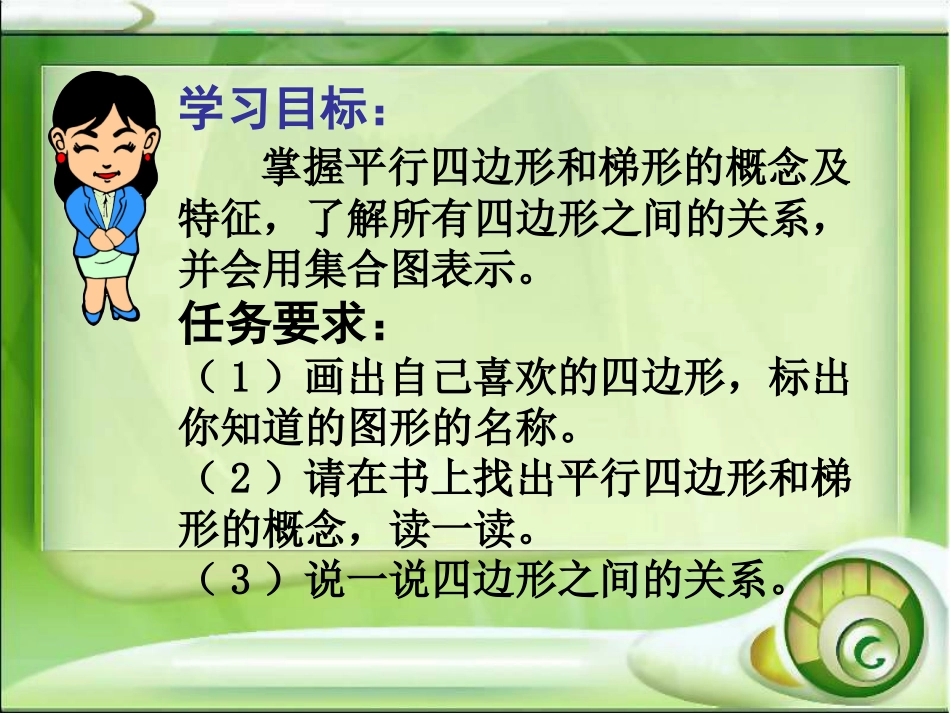 学习目标：

掌握平行四边形和梯形的概念及特征，了解所有四边形之间的关系，并会用集合图表示。

任务要求：

（１）画出自己喜欢的四边形，标出你知道的图形的名称。

（２）请在书上找出平行四边形和梯形的概念，读一读。

（３）说一说四边形之间的关系。